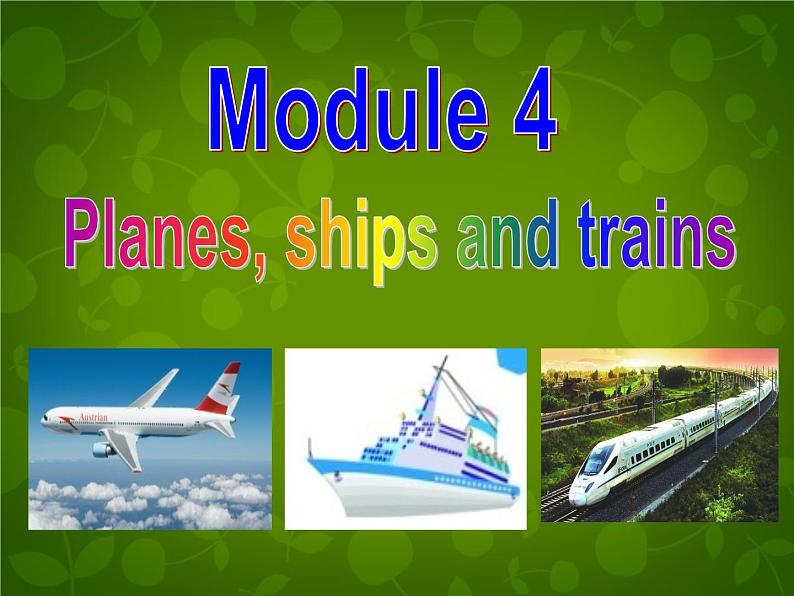 Module 4
Planes, ships and trains

Austrian